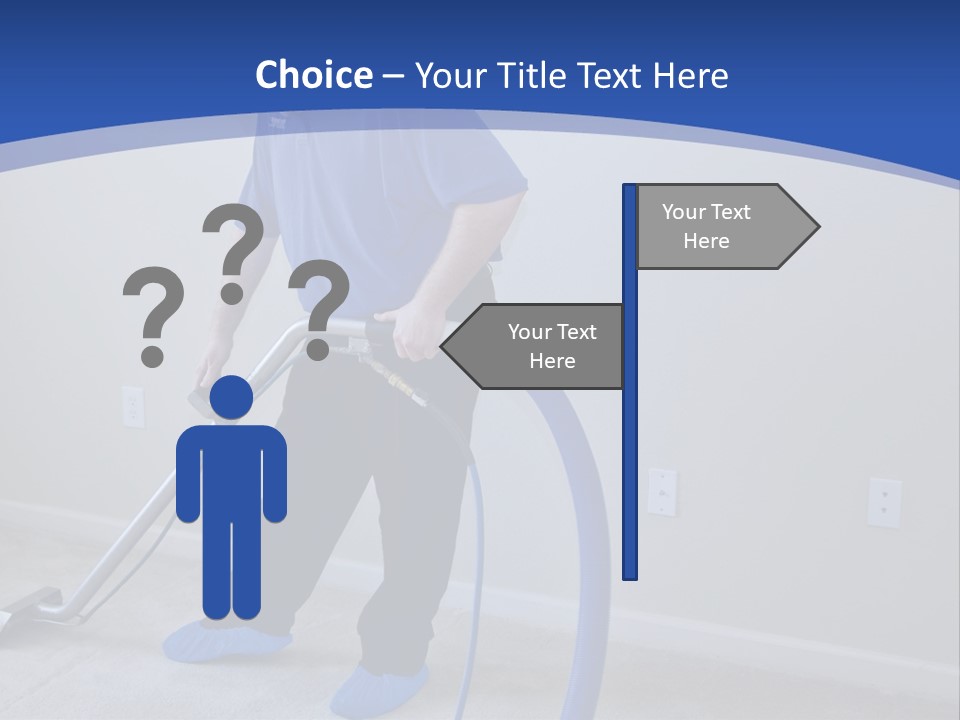 Choice – Your Title Text Here

? ? ?

Your Text Here

Your Text Here